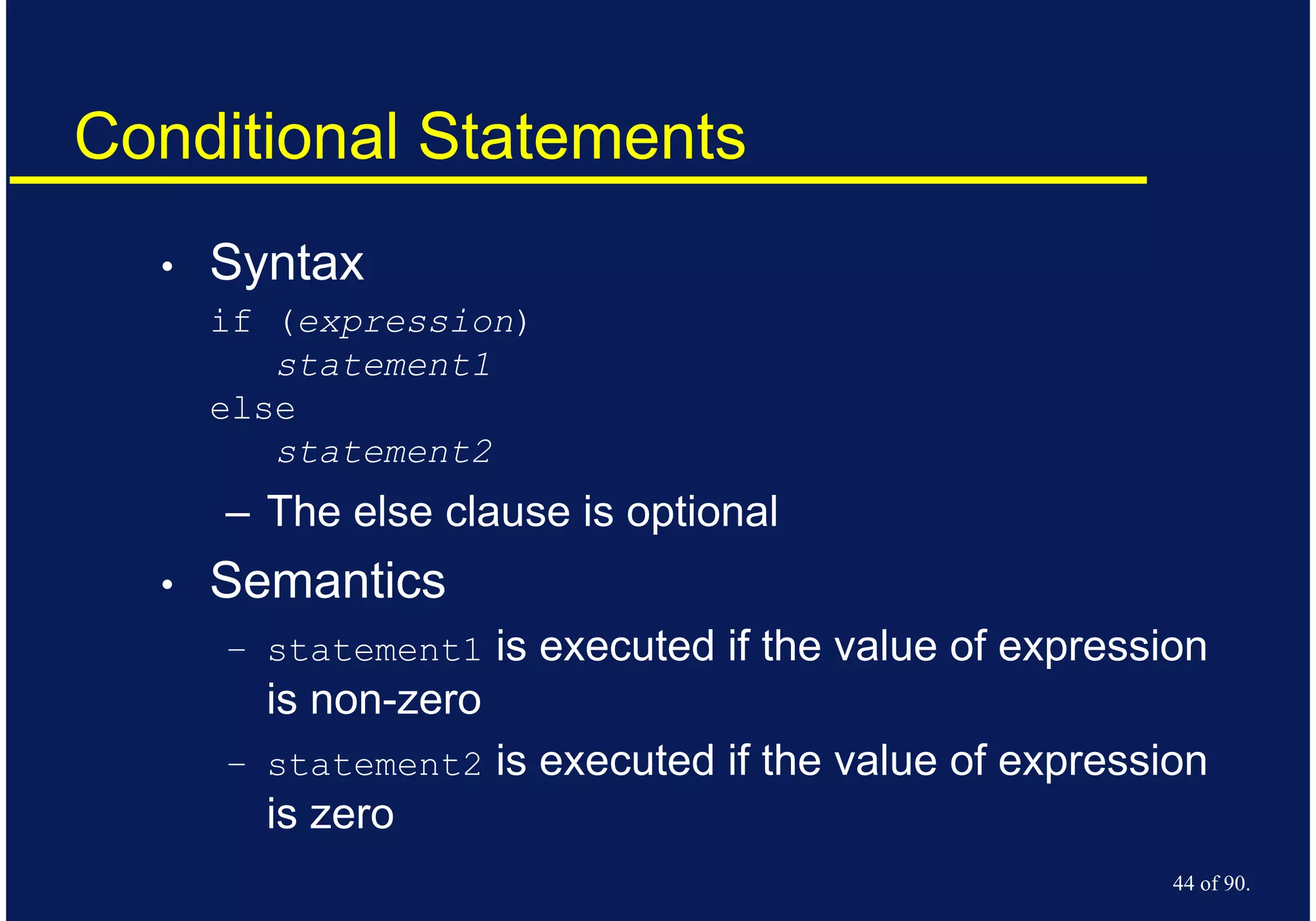 Conditional Statements

• Syntax

if (expression)
    statement1
else
    statement2

– The else clause is optional

• Semantics

– statement1 is executed if the value of expression is non-zero

– statement2 is executed if the value of expression is zero

44 of 90.